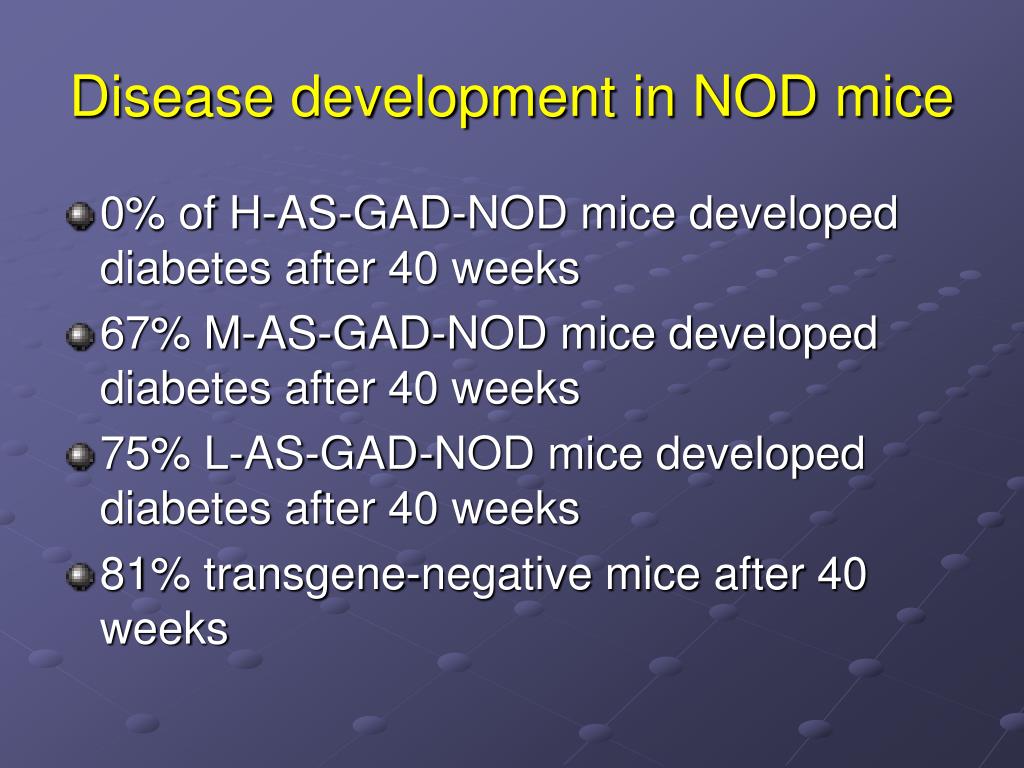 Disease development in NOD mice

0% of H-AS-GAD-NOD mice developed diabetes after 40 weeks

67% M-AS-GAD-NOD mice developed diabetes after 40 weeks

75% L-AS-GAD-NOD mice developed diabetes after 40 weeks

81% transgene-negative mice after 40 weeks